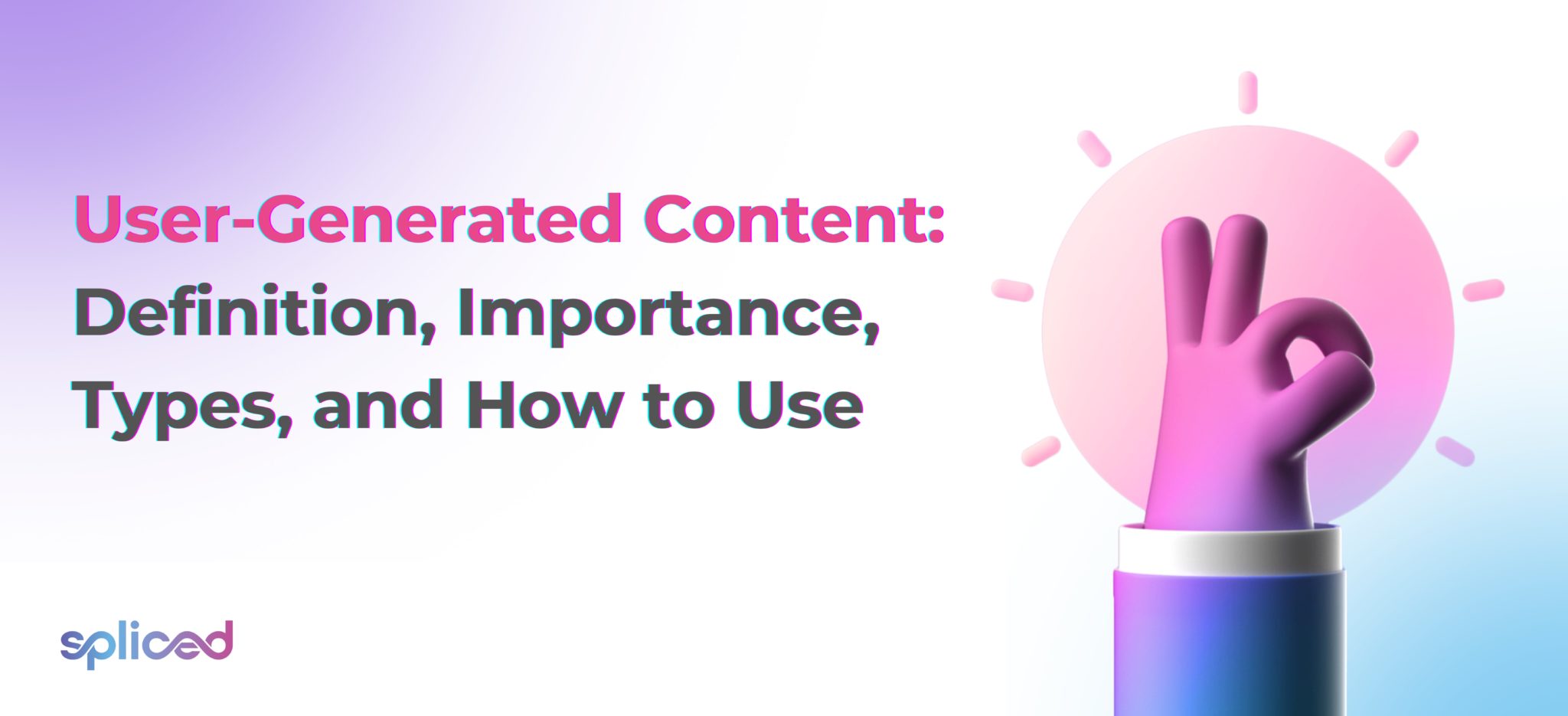 User-Generated Content: Definition, Importance, Types, and How to Use

spliced